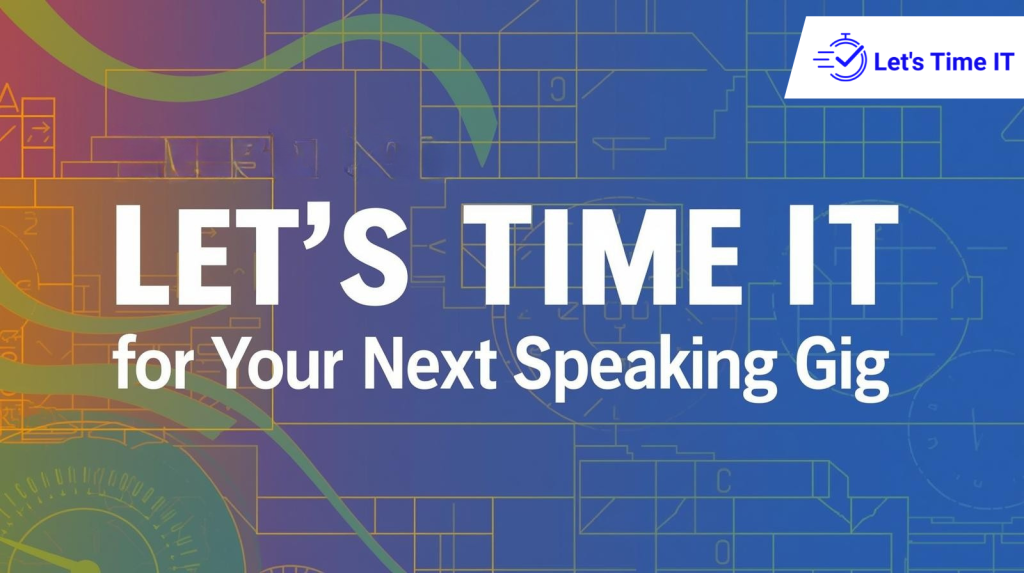 Let's Time IT

LET'S TIME IT
for Your Next Speaking Gig